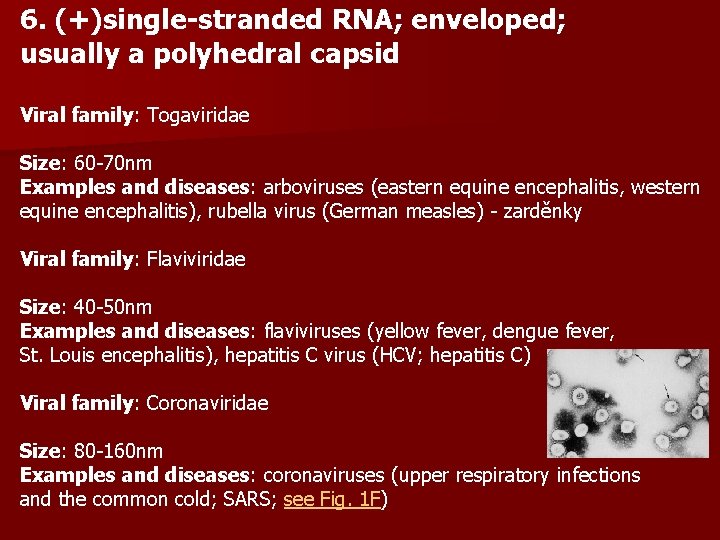 6. (+)single-stranded RNA; enveloped; usually a polyhedral capsid

Viral family: Togaviridae

Size: 60-70nm
Examples and diseases: arboviruses (eastern equine encephalitis, western equine encephalitis), rubella virus (German measles) - zarděnky

Viral family: Flaviviridae

Size: 40-50nm
Examples and diseases: flaviviruses (yellow fever, dengue fever, St. Louis encephalitis), hepatitis C virus (HCV; hepatitis C)

Viral family: Coronaviridae

Size: 80-160nm
Examples and diseases: coronaviruses (upper respiratory infections and the common cold; SARS; see Fig. 1F)